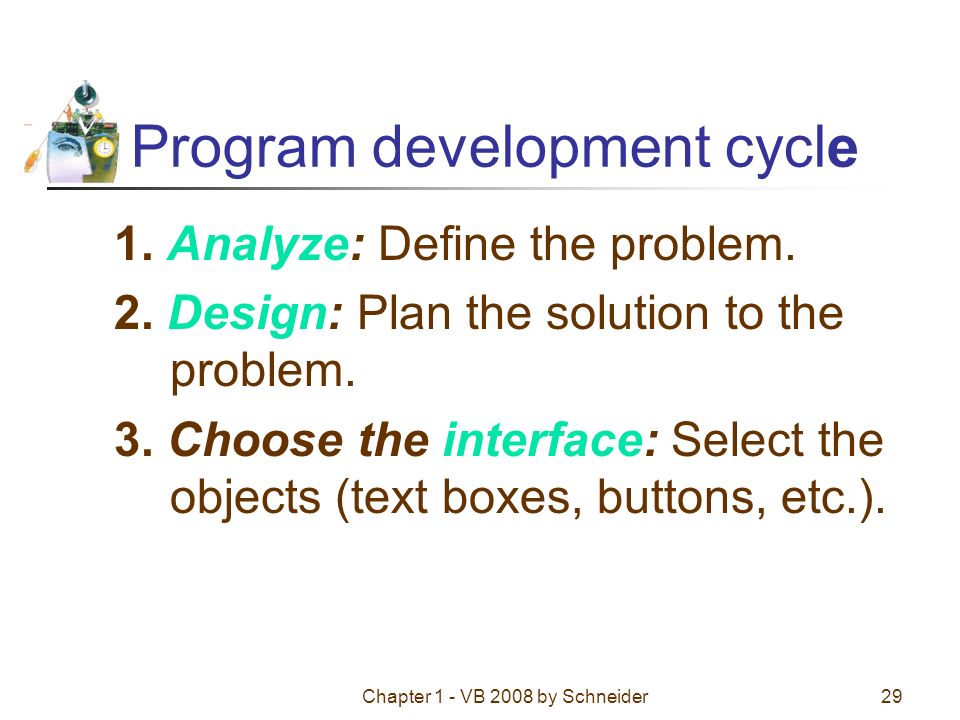 Program development cycle

1. Analyze: Define the problem.

2. Design: Plan the solution to the problem.

3. Choose the interface: Select the objects (text boxes, buttons, etc.).

Chapter 1 - VB 2008 by Schneider

29